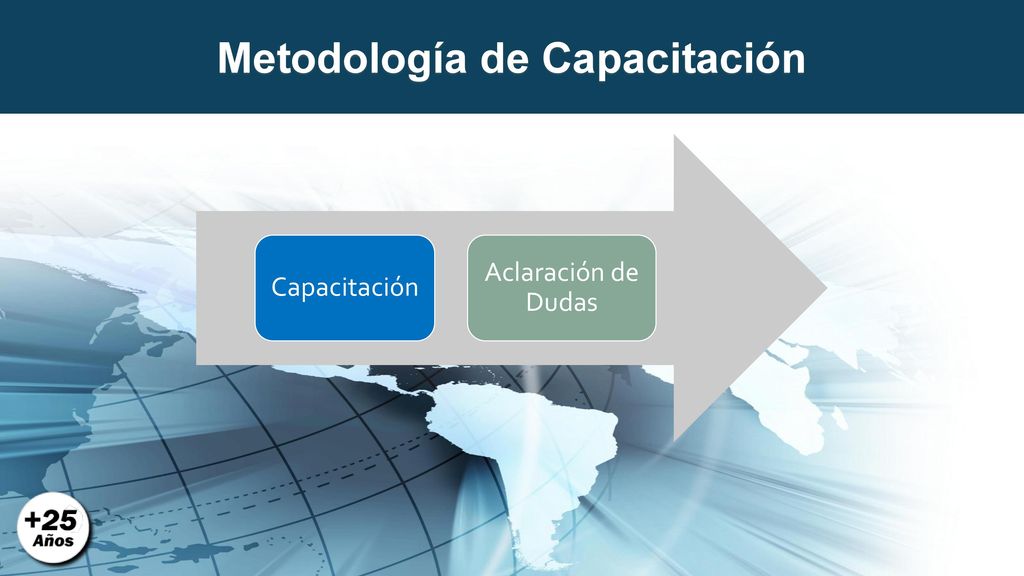 Metodología de Capacitación

Capacitación

Aclaración de Dudas

+25
Años